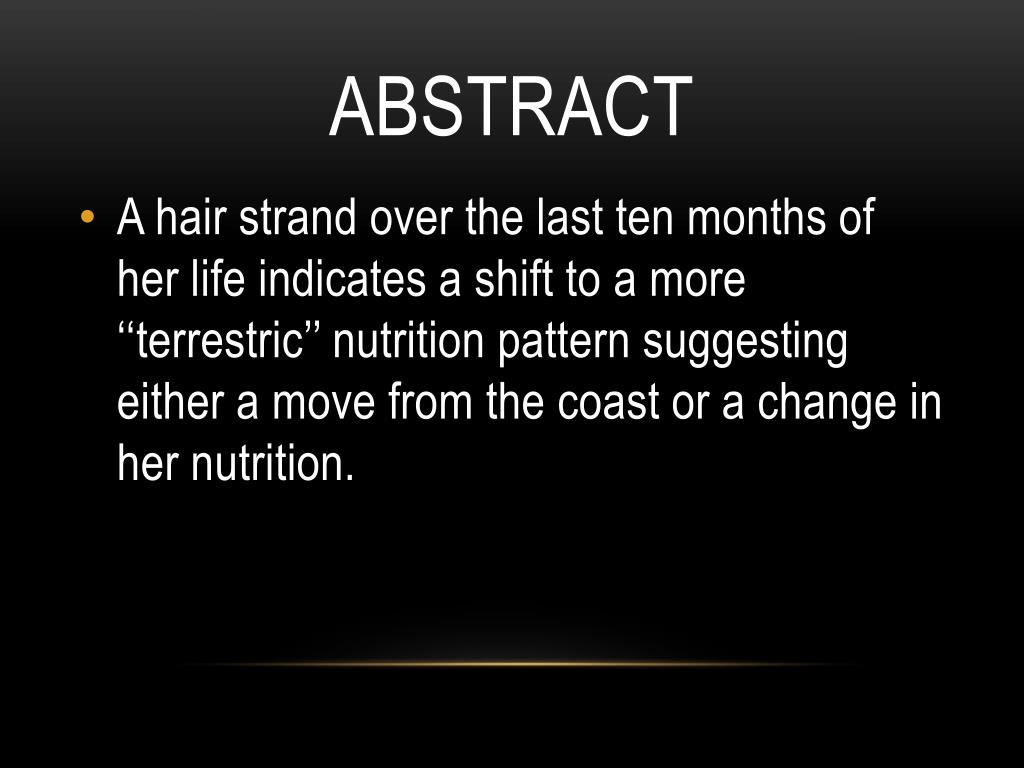 ABSTRACT

• A hair strand over the last ten months of her life indicates a shift to a more ‘‘terrestric’’ nutrition pattern suggesting either a move from the coast or a change in her nutrition.